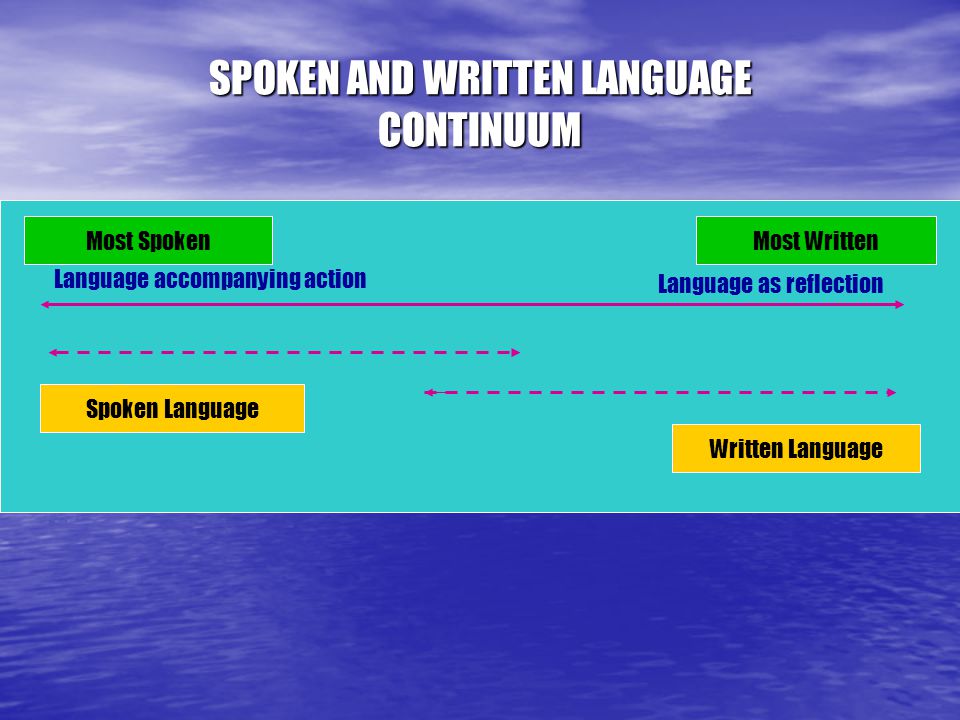 SPOKEN AND WRITTEN LANGUAGE CONTINUUM

Most Spoken

Most Written

Language accompanying action

Language as reflection

Spoken Language

Written Language